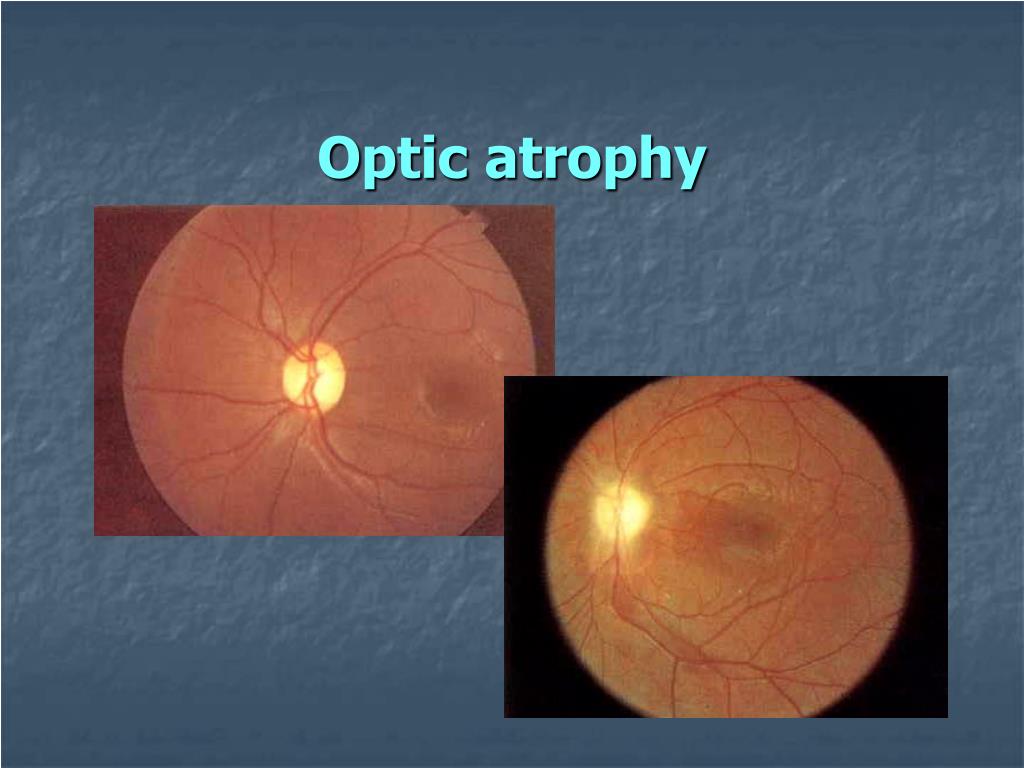 Optic atrophy